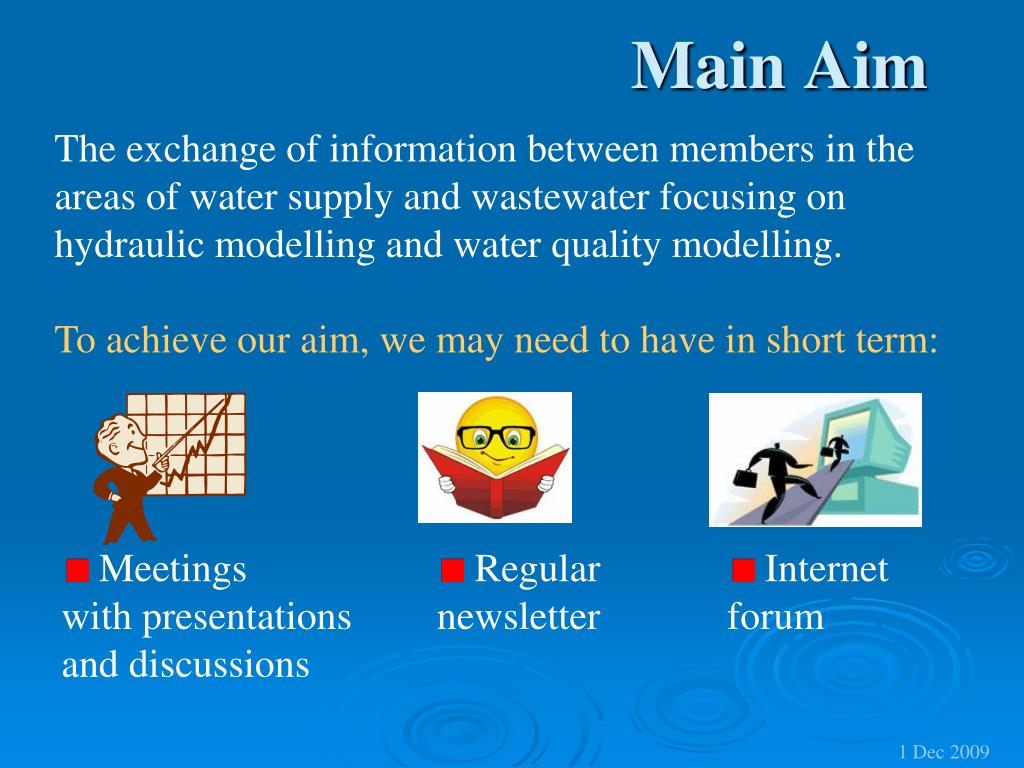 Main Aim

The exchange of information between members in the areas of water supply and wastewater focusing on hydraulic modelling and water quality modelling.

To achieve our aim, we may need to have in short term:

Meetings with presentations and discussions

Regular newsletter

Internet forum

1 Dec 2009